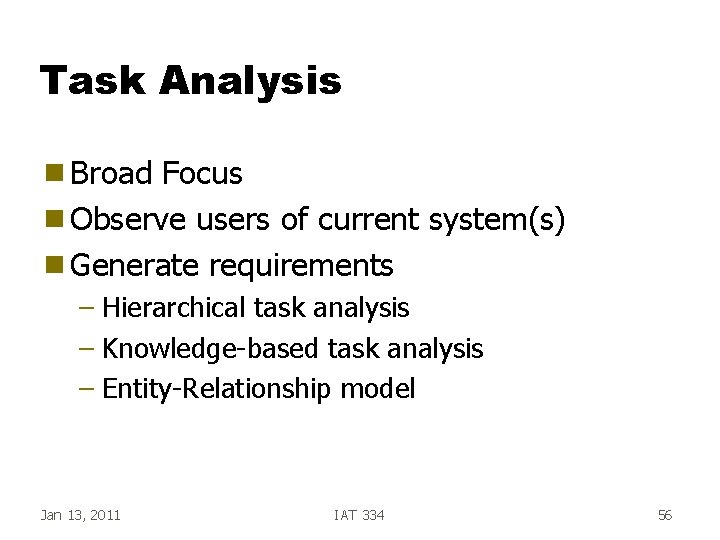 Task Analysis

• Broad Focus
• Observe users of current system(s)
• Generate requirements
- Hierarchical task analysis
- Knowledge-based task analysis
- Entity-Relationship model

Jan 13, 2011 IAT 334 56